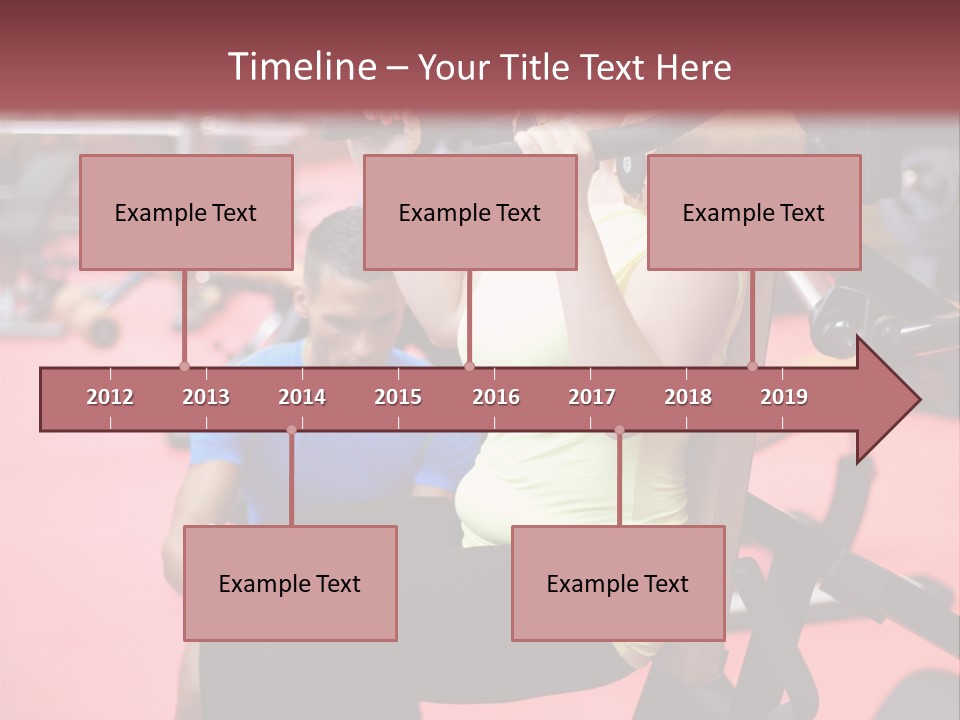 Timeline – Your Title Text Here

Example Text

Example Text

Example Text

2012 2013 2014 2015 2016 2017 2018 2019

Example Text

Example Text